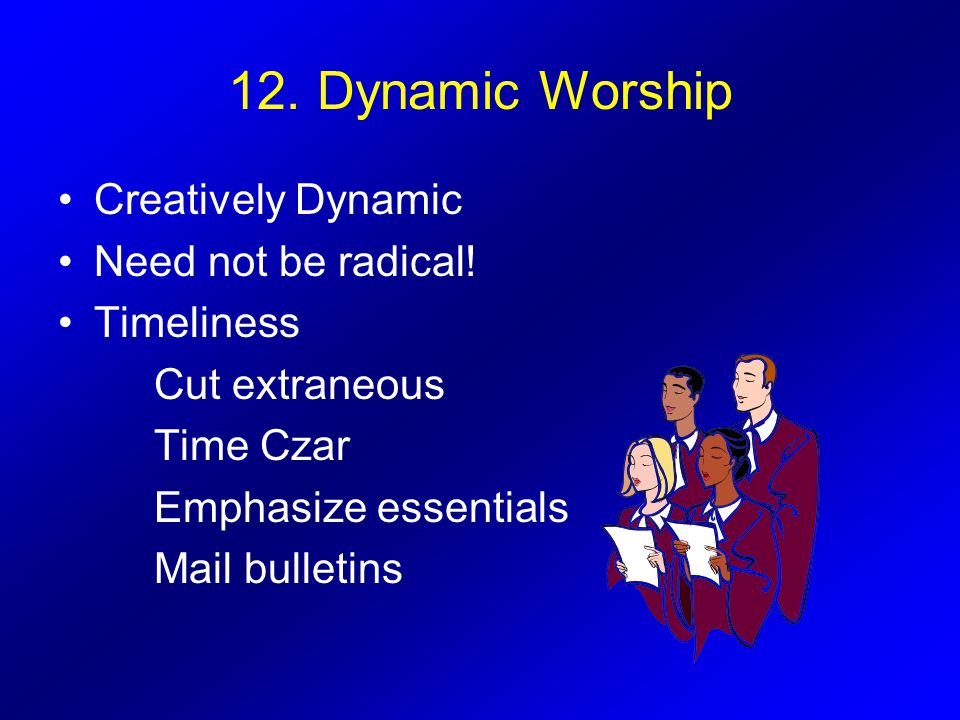 12. Dynamic Worship

• Creatively Dynamic
• Need not be radical!
• Timeliness

Cut extraneous
Time Czar
Emphasize essentials
Mail bulletins